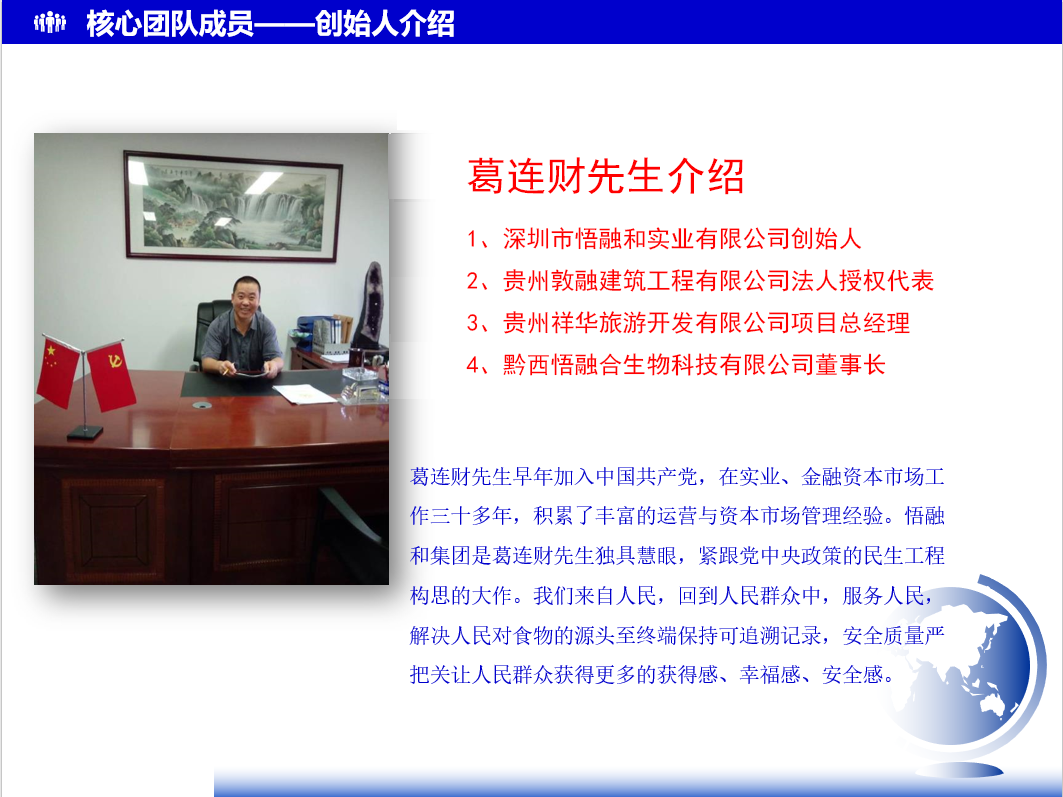 核心团队成员——创始人介绍

葛连财先生介绍

1、深圳市悟融和实业有限公司创始人
2、贵州敦融建筑工程有限公司法人授权代表
3、贵州祥华旅游开发有限公司项目总经理
4、黔西悟融合生物科技有限公司董事长

葛连财先生早年加入中国共产党，在实业、金融资本市场工作三十多年，积累了丰富的运营与资本市场管理经验。悟融和集团是葛连财先生独具慧眼，紧跟党中央政策的民生工程构思的大作。我们来自人民，回到人民群众中，服务人民，解决人民对食物的源头至终端保持可追溯记录，安全质量严把关让人民群众获得更多的获得感、幸福感、安全感。